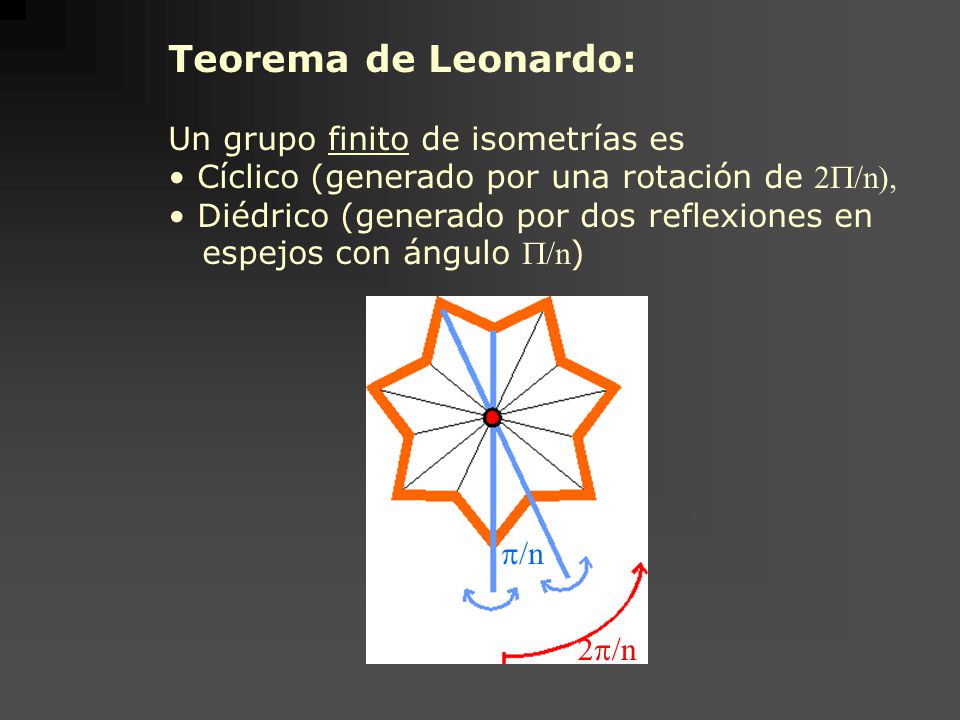 Teorema de Leonardo:

Un grupo finito de isometrías es
• Cíclico (generado por una rotación de $2\Pi/n$),
• Diédrico (generado por dos reflexiones en espejos con ángulo $\Pi/n$)

$\pi/n$

$2\pi/n$